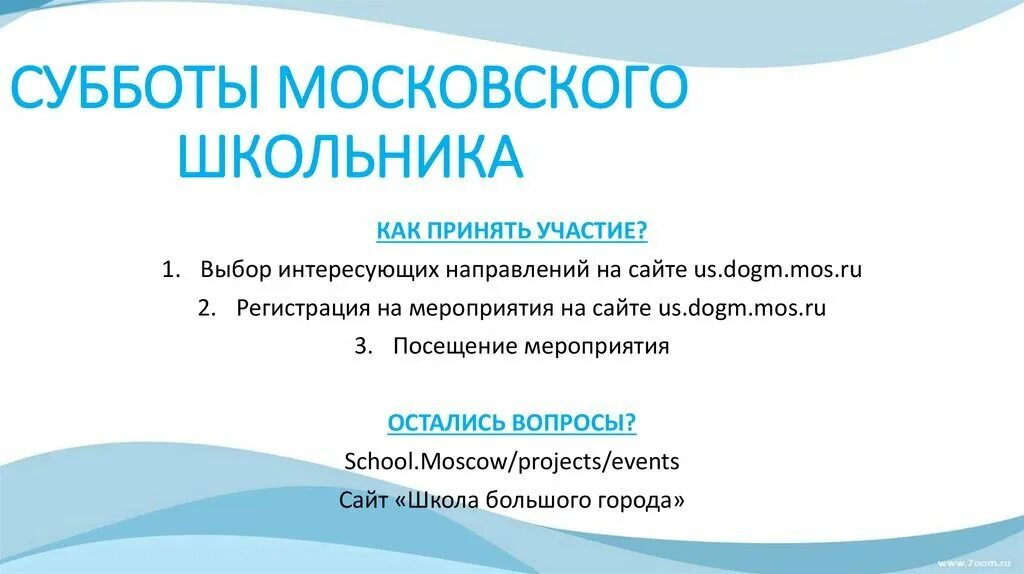 СУББОТЫ МОСКОВСКОГО ШКОЛЬНИКА

КАК ПРИНЯТЬ УЧАСТИЕ?

1. Выбор интересующих направлений на сайте us.dogm.mos.ru
2. Регистрация на мероприятия на сайте us.dogm.mos.ru
3. Посещение мероприятия

ОСТАЛИСЬ ВОПРОСЫ?

School.Moscow/projects/events

Сайт «Школа большого города»

www.7oom.ru